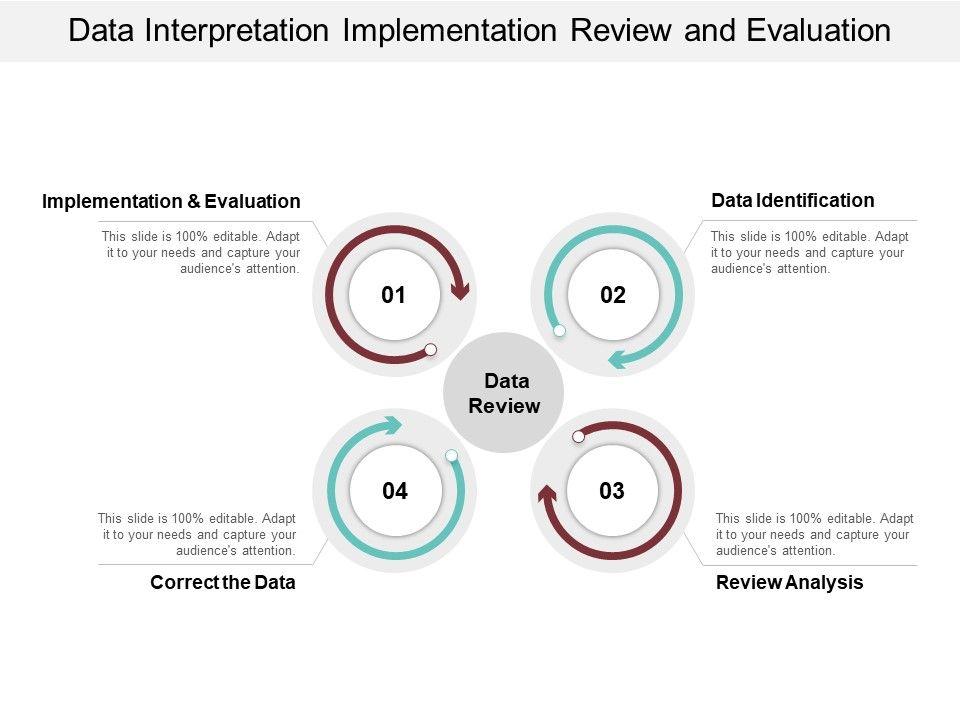 Data Interpretation Implementation Review and Evaluation

Implementation & Evaluation

This slide is 100% editable. Adapt it to your needs and capture your audience's attention.

01

Data Identification

This slide is 100% editable. Adapt it to your needs and capture your audience's attention.

02

Data Review

04

This slide is 100% editable. Adapt it to your needs and capture your audience's attention.

Correct the Data

03

This slide is 100% editable. Adapt it to your needs and capture your audience's attention.

Review Analysis